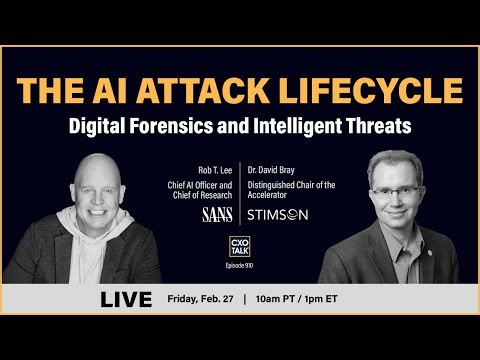 THE AI ATTACK LIFECYCLE
Digital Forensics and Intelligent Threats

Rob T. Lee
Chief AI Officer and Chief of Research
SANS

Dr. David Bray
Distinguished Chair of the Accelerator
STIMSON

CXO TALK
Episode 910

LIVE Friday, Feb. 27 | 10am PT / 1pm ET